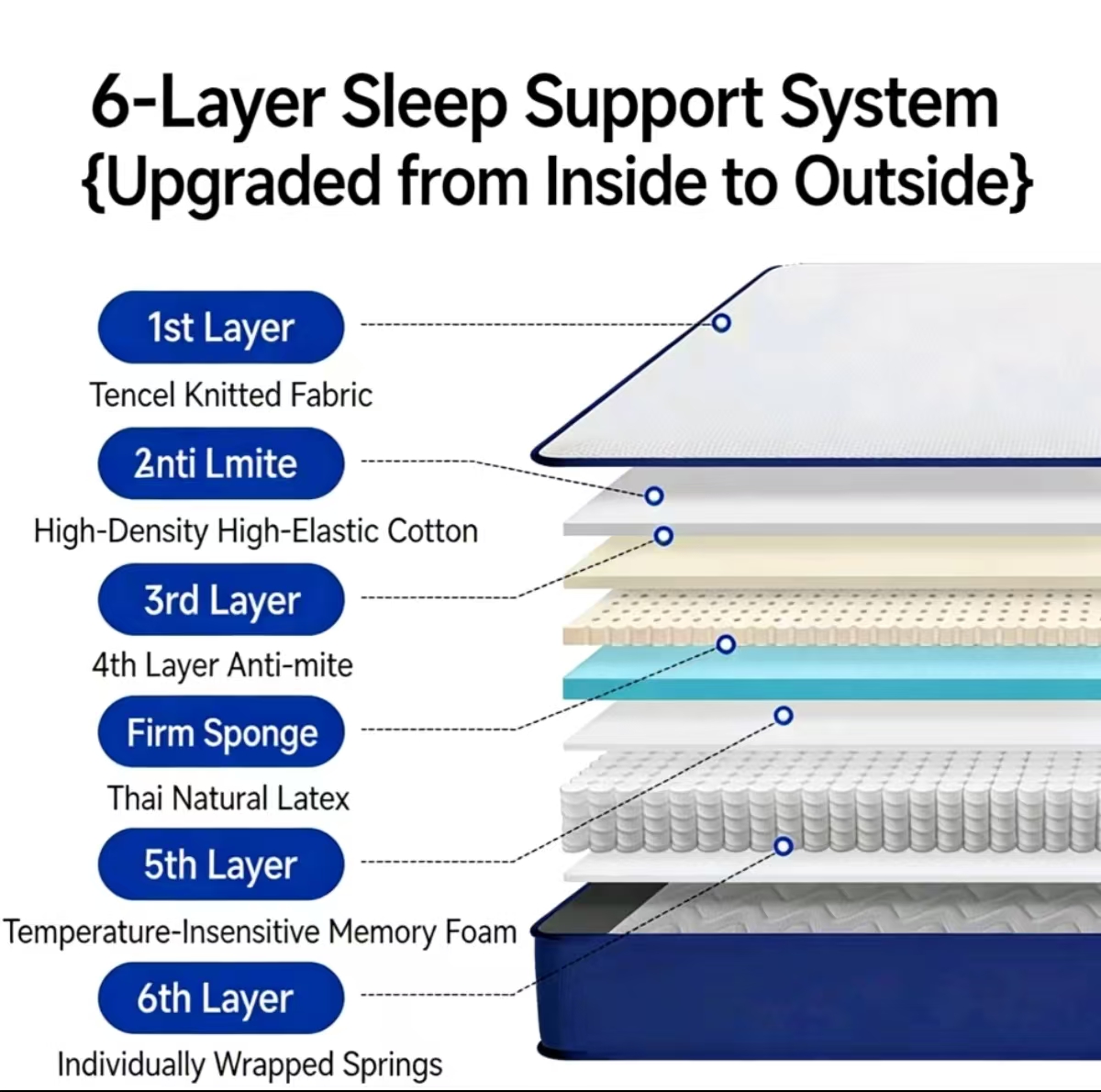 6-Layer Sleep Support System
{Upgraded from Inside to Outside}

1st Layer
Tencel Knitted Fabric

2nti Lmite
High-Density High-Elastic Cotton

3rd Layer
4th Layer Anti-mite

Firm Sponge
Thai Natural Latex

5th Layer
Temperature-Insensitive Memory Foam

6th Layer
Individually Wrapped Springs